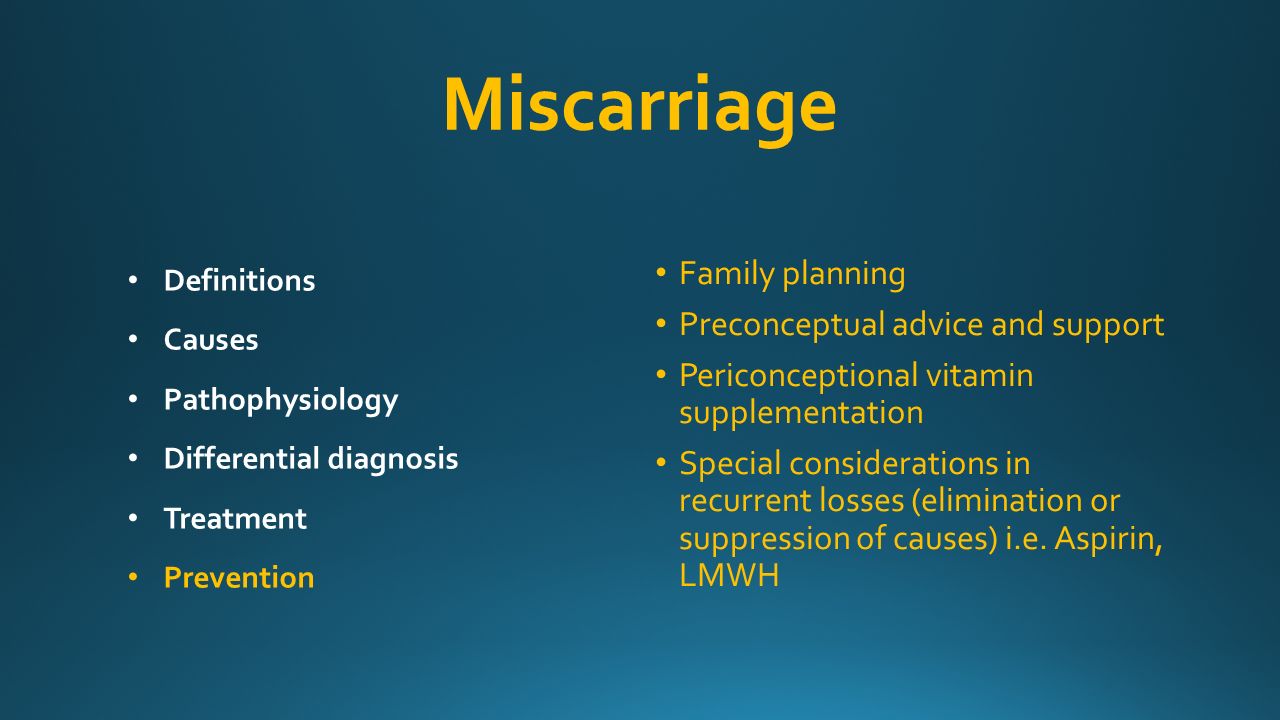 Miscarriage

• Definitions
• Causes
• Pathophysiology
• Differential diagnosis
• Treatment
• Prevention

• Family planning
• Preconceptual advice and support
• Periconceptional vitamin supplementation
• Special considerations in recurrent losses (elimination or suppression of causes) i.e. Aspirin, LMWH